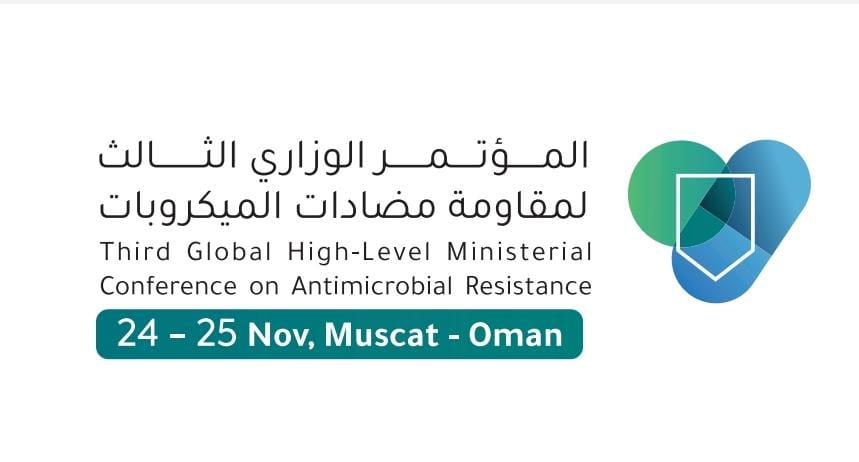 المؤتمر الوزاري الثالث
لمقاومة مضادات الميكروبات
Third Global High-Level Ministerial Conference on Antimicrobial Resistance
24 – 25 Nov, Muscat - Oman